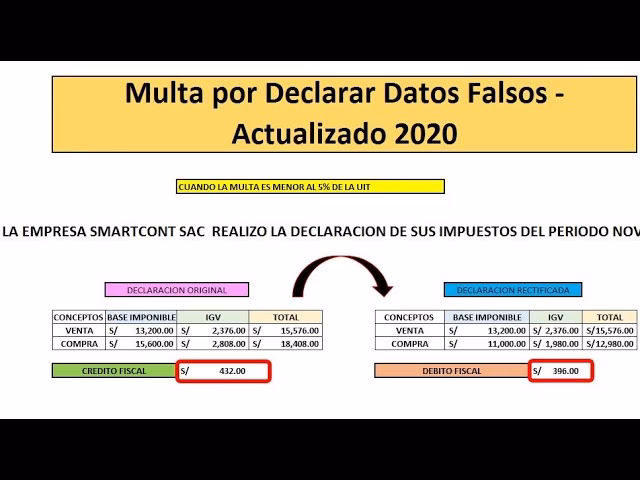 Multa por Declarar Datos Falsos - Actualizado 2020

CUANDO LA MULTA ES MENOR AL 5% DE LA UIT

LA EMPRESA SMARTCONT SAC REALIZO LA DECLARACION DE SUS IMPUESTOS DEL PERIODO NOV

DECLARACION ORIGINAL

| CONCEPTOS | BASE IMPONIBLE | IGV | TOTAL |
|---|---|---|---|
| VENTA | S/ 13,200.00 | S/ 2,376.00 | S/ 15,576.00 |
| COMPRA | S/ 15,600.00 | S/ 2,808.00 | S/ 18,408.00 |

CREDITO FISCAL S/ 432.00

DECLARACION RECTIFICADA

| CONCEPTOS | BASE IMPONIBLE | IGV | TOTAL |
|---|---|---|---|
| VENTA | S/ 13,200.00 | S/ 2,376.00 | S/15,576.00 |
| COMPRA | S/ 11,000.00 | S/ 1,980.00 | S/12,980.00 |

DEBITO FISCAL S/ 396.00